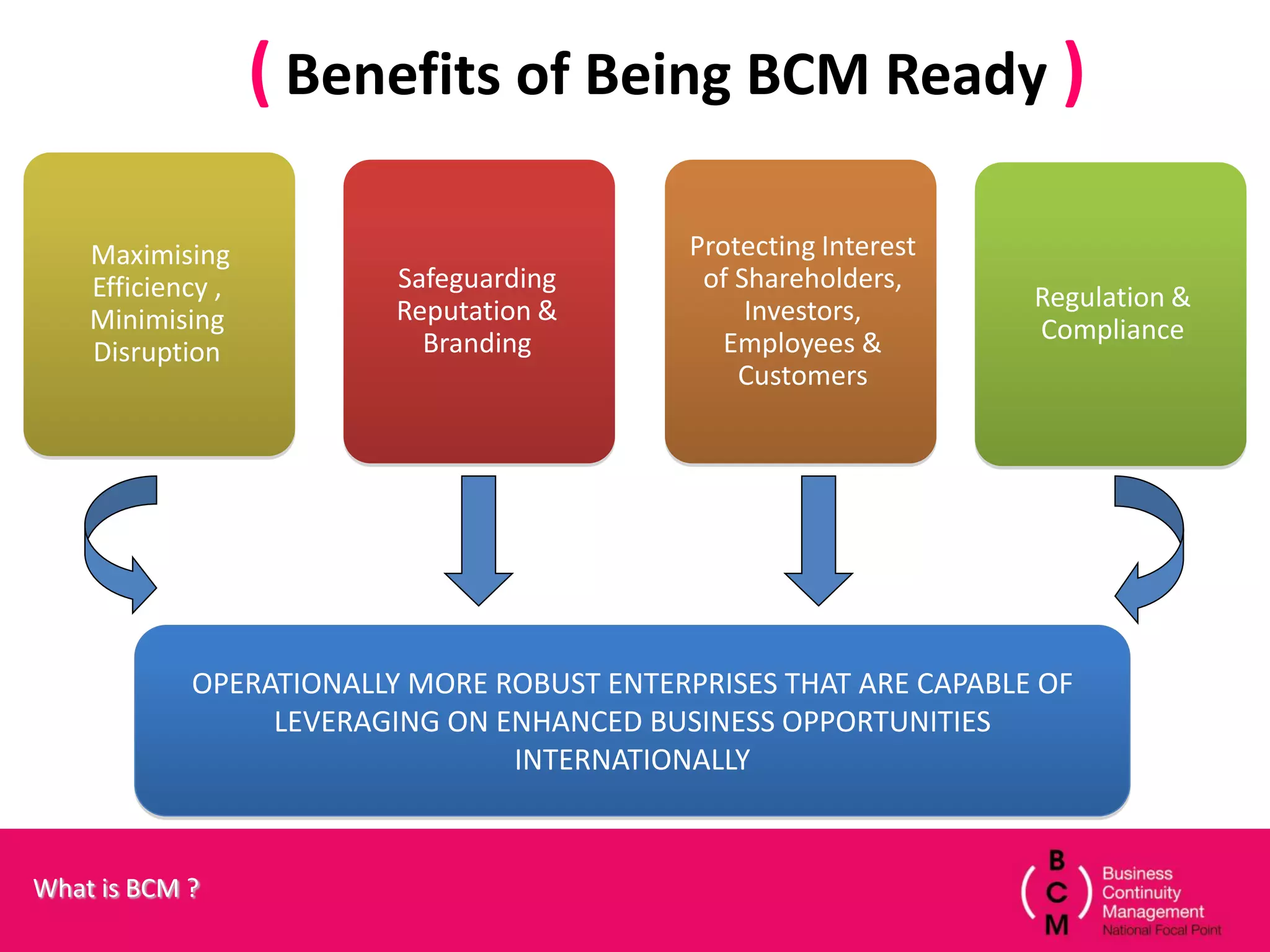 ( Benefits of Being BCM Ready )

Maximising Efficiency , Minimising Disruption

Safeguarding Reputation & Branding

Protecting Interest of Shareholders, Investors, Employees & Customers

Regulation & Compliance

OPERATIONALLY MORE ROBUST ENTERPRISES THAT ARE CAPABLE OF LEVERAGING ON ENHANCED BUSINESS OPPORTUNITIES INTERNATIONALLY

What is BCM ?

( B C M ) Business Continuity Management National Focal Point